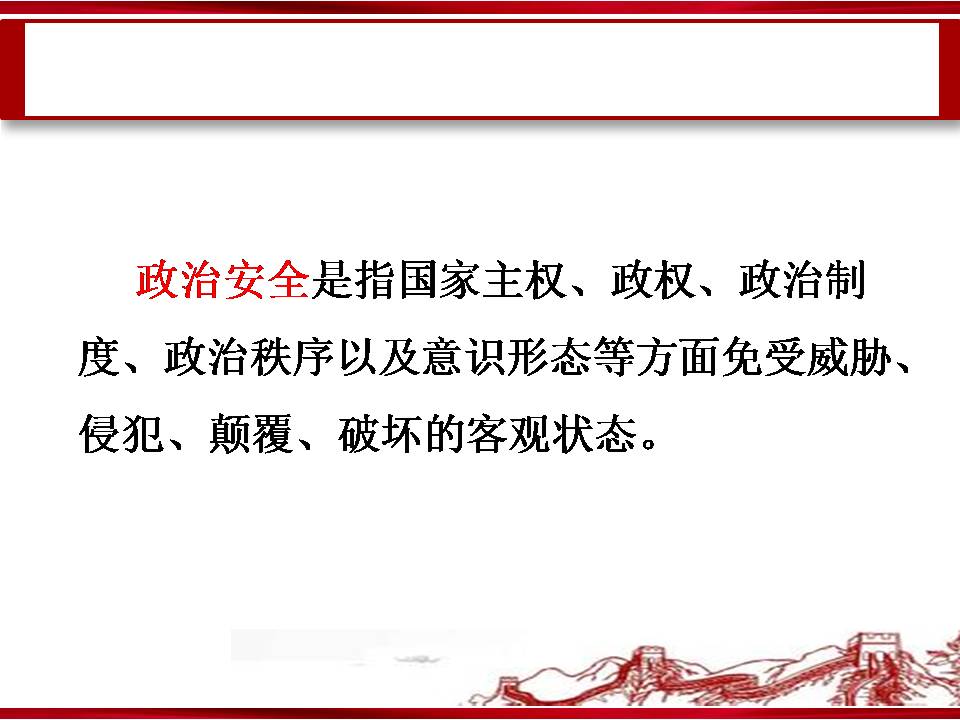 政治安全是指国家主权、政权、政治制度、政治秩序以及意识形态等方面免受威胁、侵犯、颠覆、破坏的客观状态。